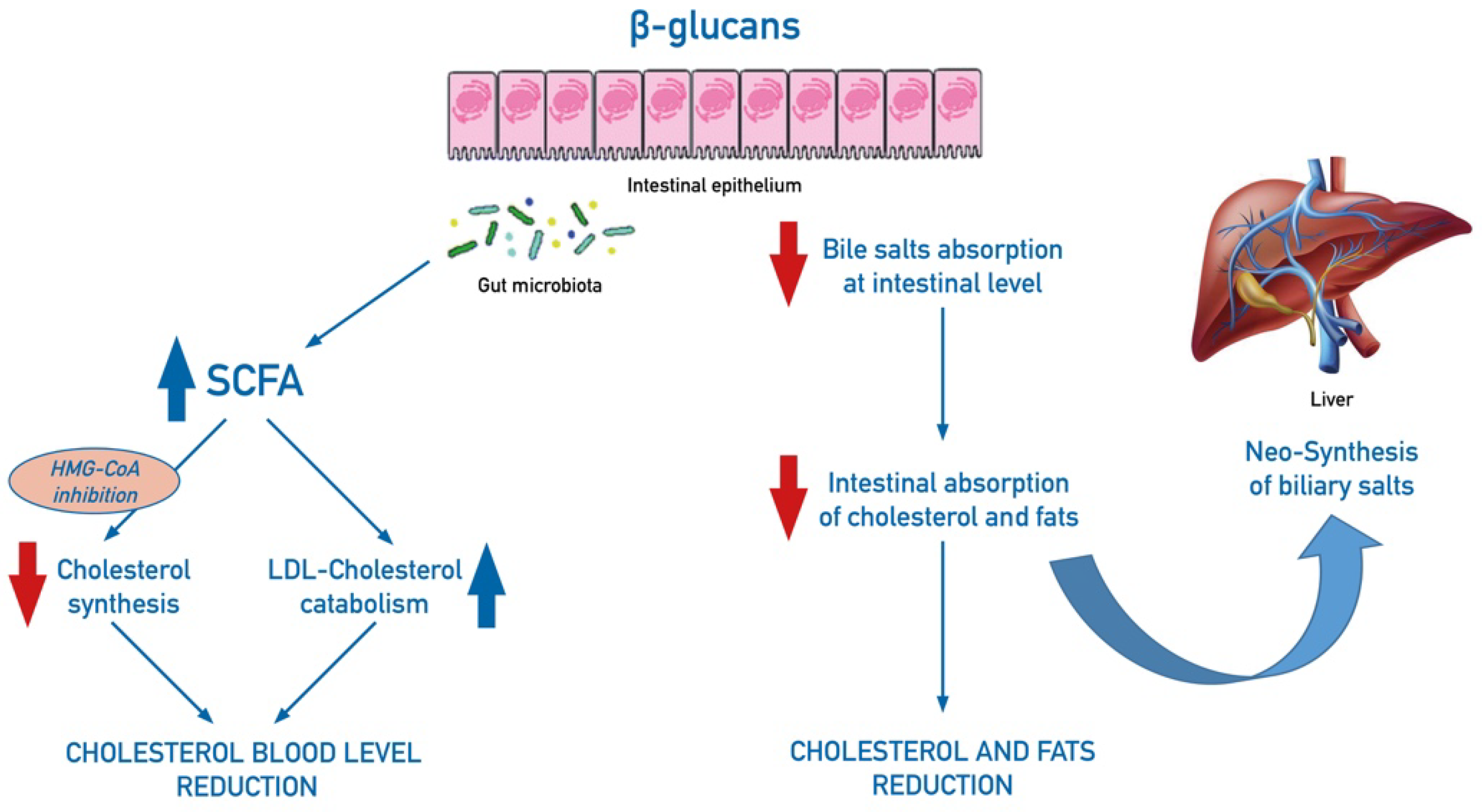 β-glucans

Intestinal epithelium

Gut microbiota

SCFA

HMG-CoA inhibition

Cholesterol synthesis

LDL-Cholesterol catabolism

CHOLESTEROL BLOOD LEVEL REDUCTION

Bile salts absorption at intestinal level

Intestinal absorption of cholesterol and fats

CHOLESTEROL AND FATS REDUCTION

Liver

Neo-Synthesis of biliary salts